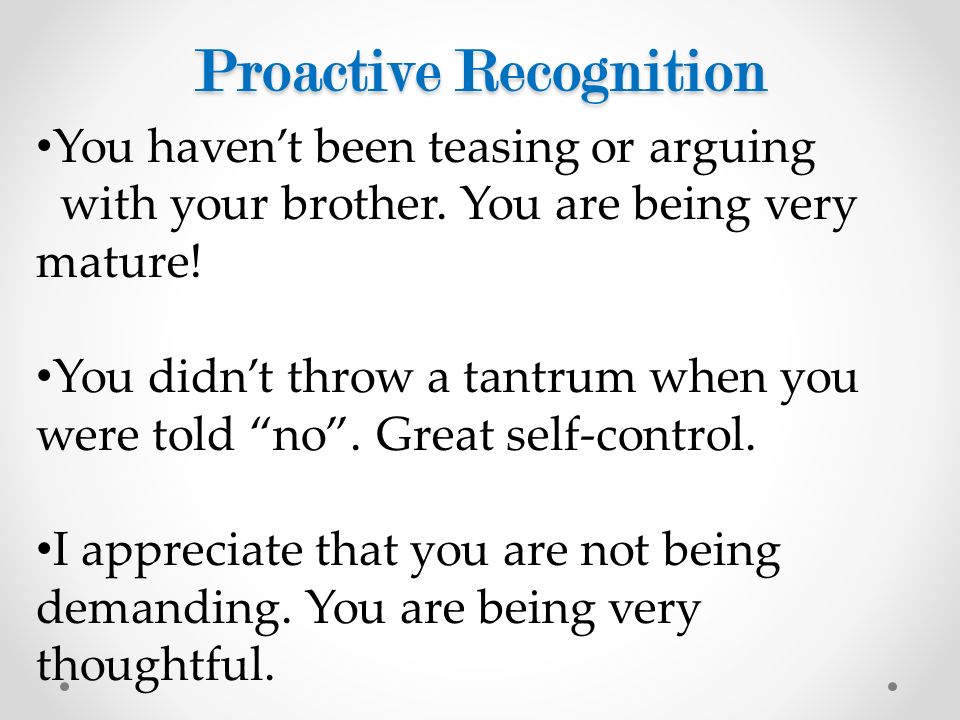 Proactive Recognition

•You haven’t been teasing or arguing with your brother. You are being very mature!

•You didn’t throw a tantrum when you were told “no”. Great self-control.

•I appreciate that you are not being demanding. You are being very thoughtful.